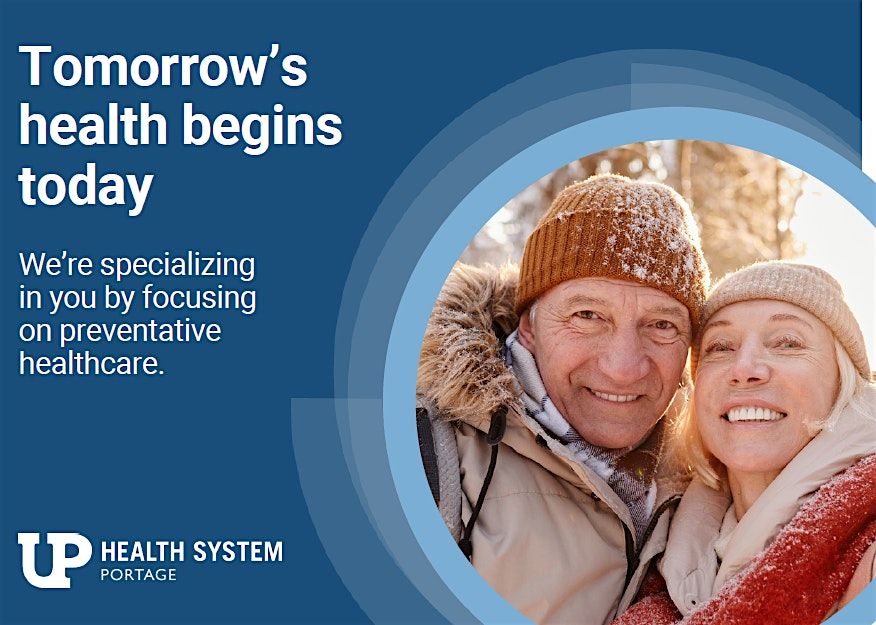 Tomorrow's health begins today

We're specializing in you by focusing on preventative healthcare.

UP HEALTH SYSTEM
PORTAGE